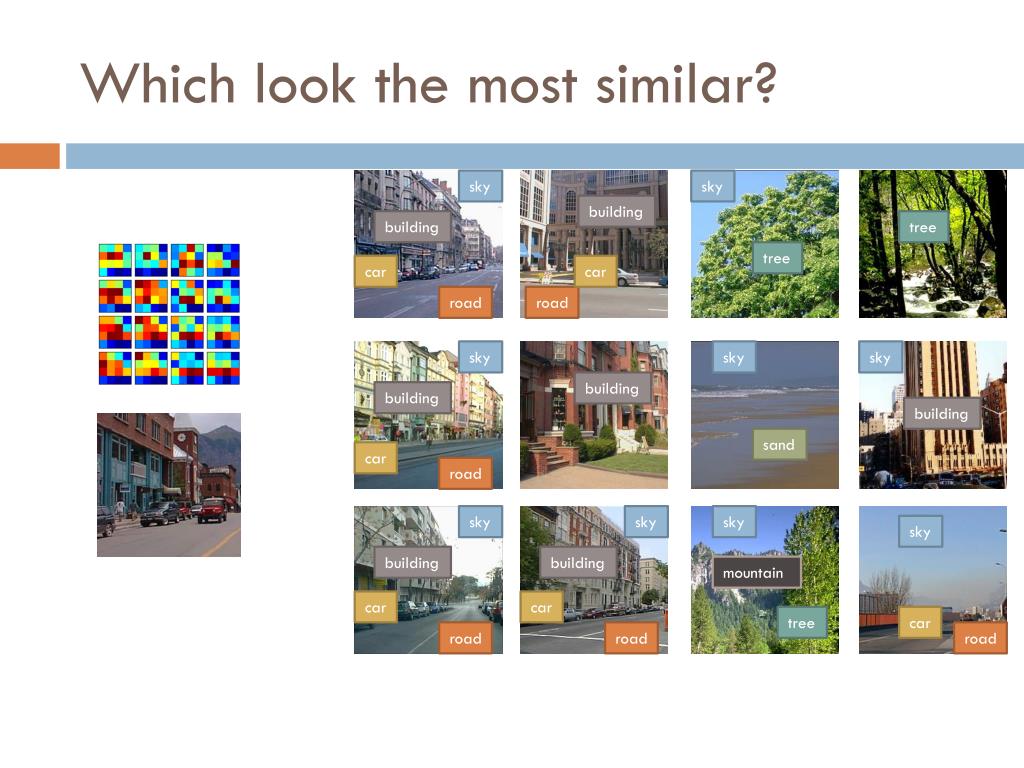 Which look the most similar?

sky
building
car
road

building
car
road

sky
tree

tree

sky
building
car
road

building

sky
sand

sky
building

sky
building
car
road

sky
building
car
road

sky
mountain
tree

sky
car
road